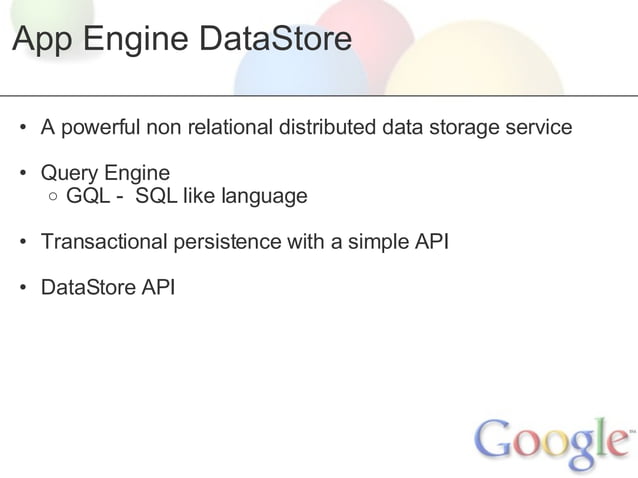 App Engine DataStore

• A powerful non relational distributed data storage service

• Query Engine
  ○ GQL - SQL like language

• Transactional persistence with a simple API

• DataStore API

Google